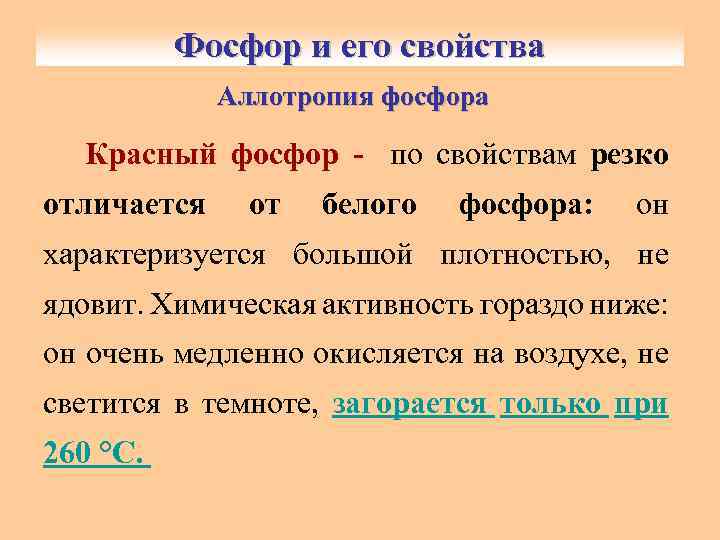 Фосфор и его свойства

Аллотропия фосфора

Красный фосфор - по свойствам резко отличается от белого фосфора: он характеризуется большой плотностью, не ядовит. Химическая активность гораздо ниже: он очень медленно окисляется на воздухе, не светится в темноте, загорается только при 260 °С.